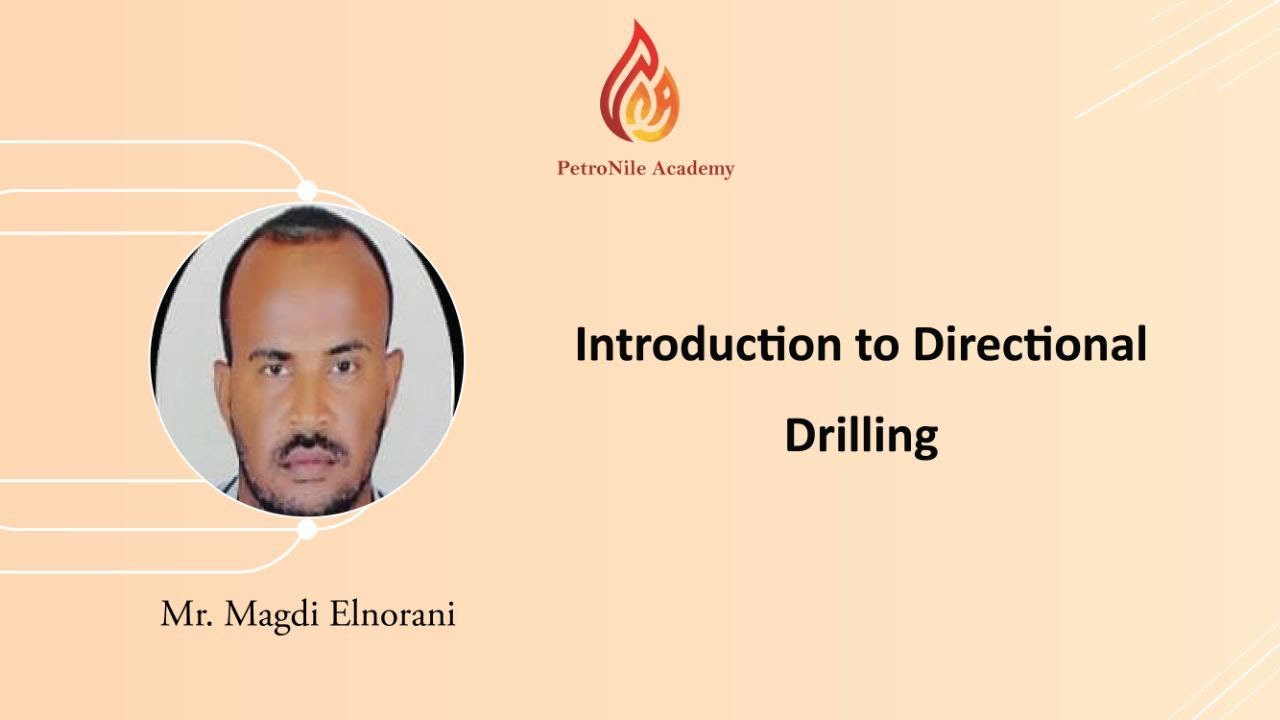 PetroNile Academy

Introduction to Directional Drilling

Mr. Magdi Elnorani